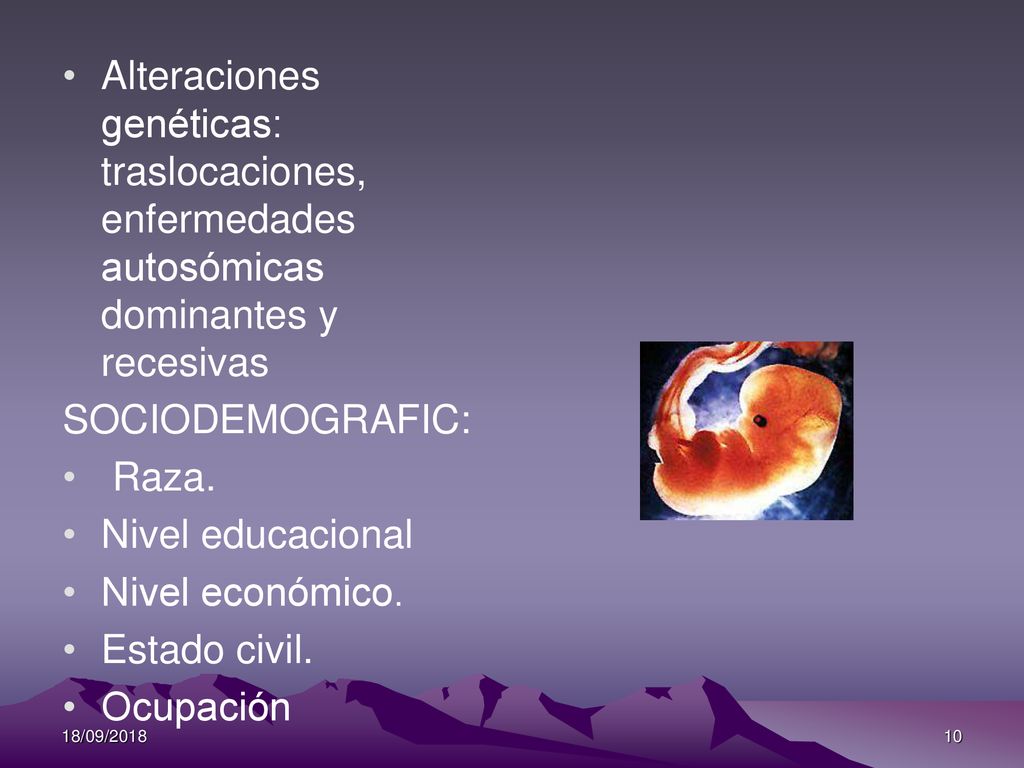 • Alteraciones genéticas: traslocaciones, enfermedades autosómicas dominantes y recesivas

SOCIODEMOGRAFIC:

• Raza.
• Nivel educacional
• Nivel económico.
• Estado civil.
• Ocupación

18/09/2018

10